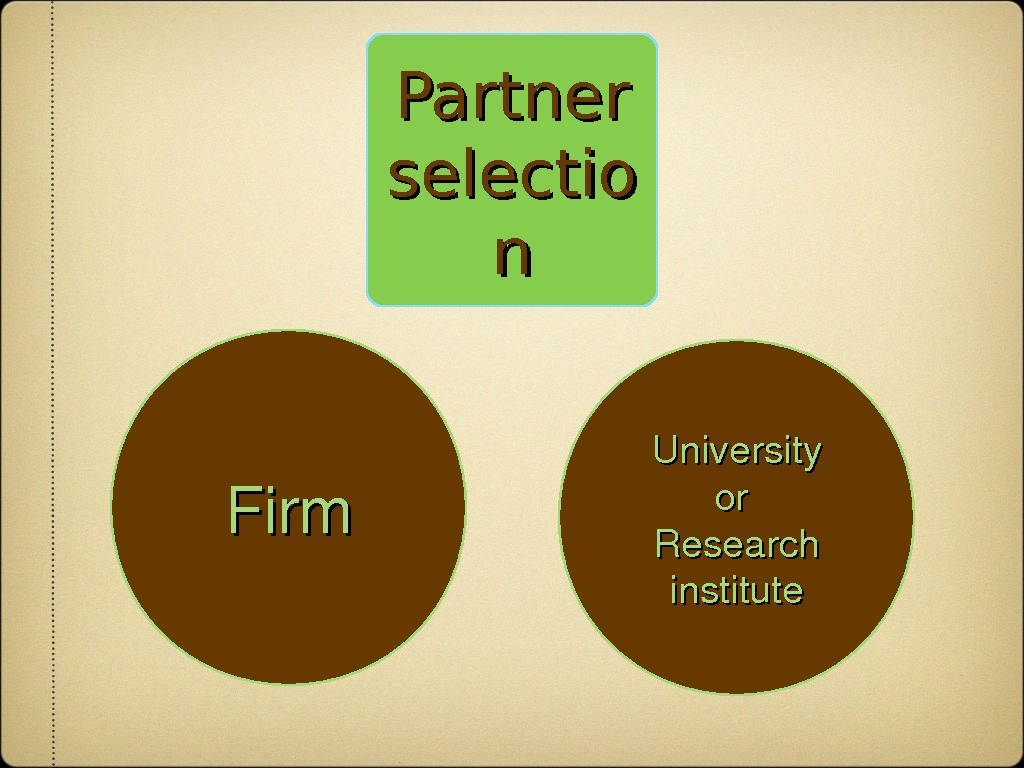 Partner selection

Firm

University or Research institute